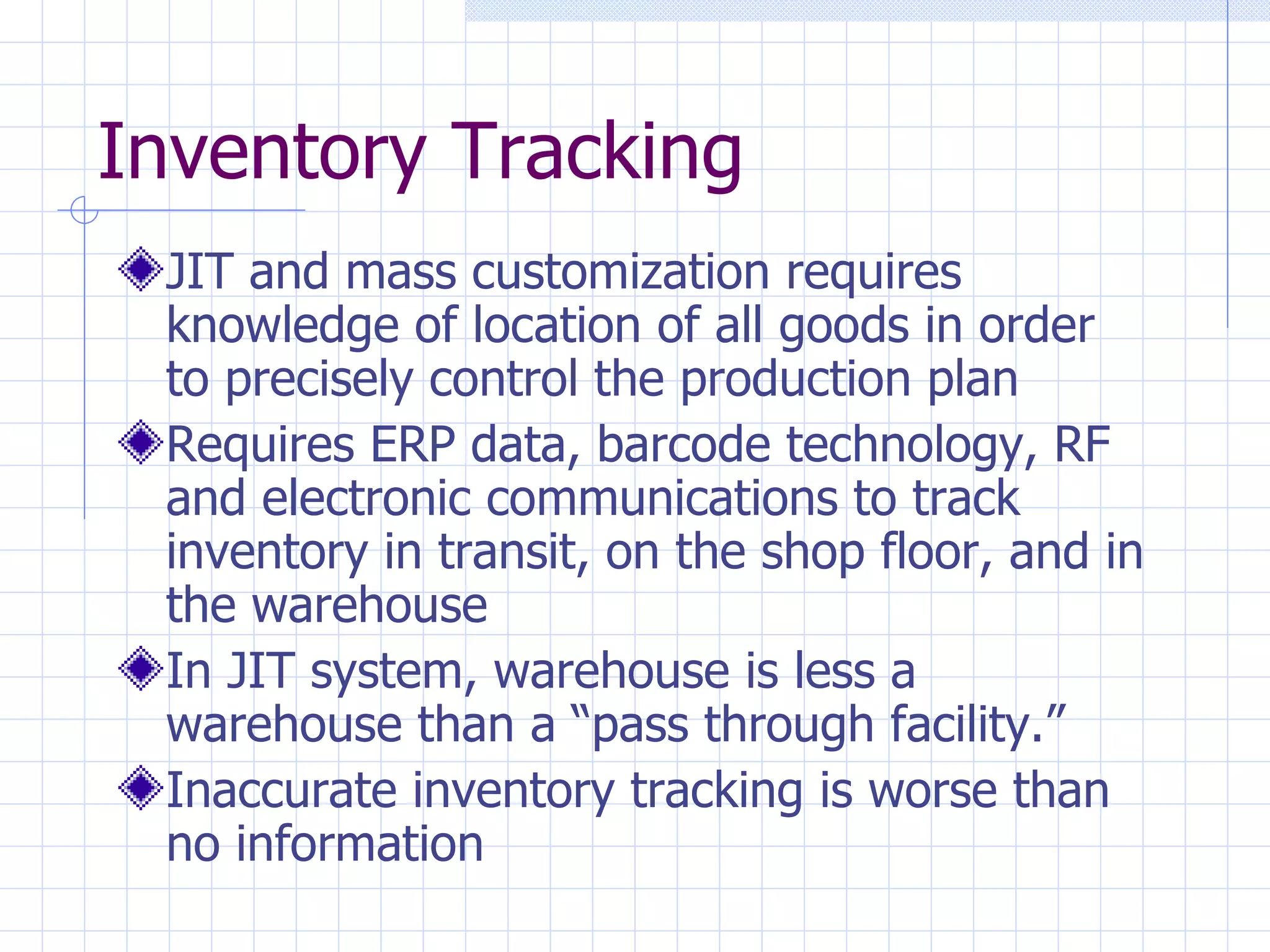 Inventory Tracking

JIT and mass customization requires knowledge of location of all goods in order to precisely control the production plan

Requires ERP data, barcode technology, RF and electronic communications to track inventory in transit, on the shop floor, and in the warehouse

In JIT system, warehouse is less a warehouse than a “pass through facility.”

Inaccurate inventory tracking is worse than no information